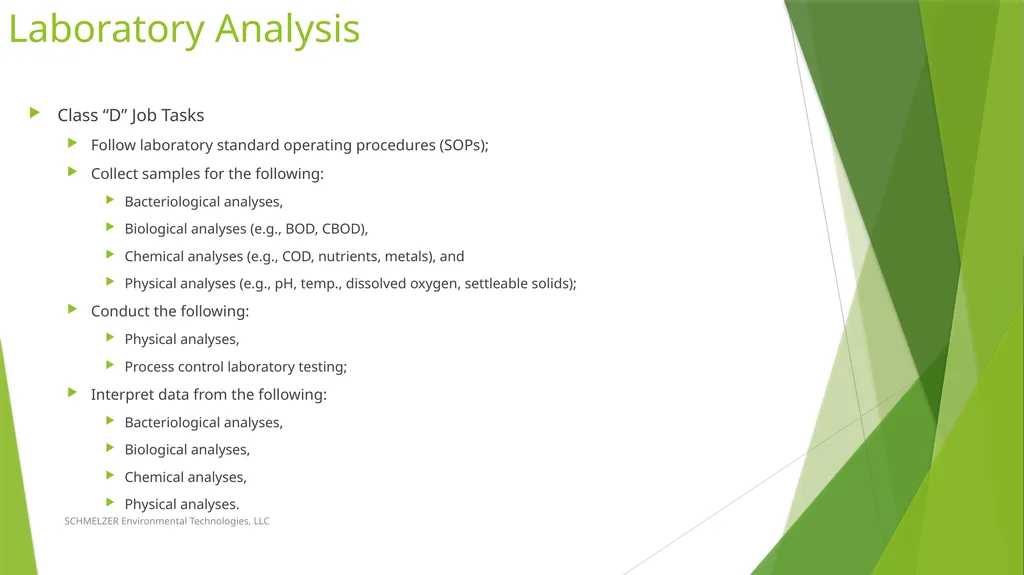 Laboratory Analysis

Class “D” Job Tasks

Follow laboratory standard operating procedures (SOPs);

Collect samples for the following:

Bacteriological analyses,

Biological analyses (e.g., BOD, CBOD),

Chemical analyses (e.g., COD, nutrients, metals), and

Physical analyses (e.g., pH, temp., dissolved oxygen, settleable solids);

Conduct the following:

Physical analyses,

Process control laboratory testing;

Interpret data from the following:

Bacteriological analyses,

Biological analyses,

Chemical analyses,

Physical analyses.

SCHMELZER Environmental Technologies, LLC